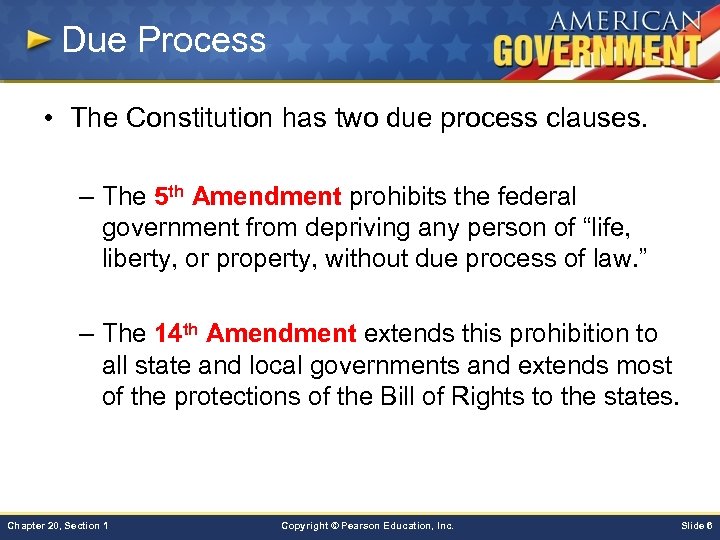 Due Process

AMERICAN GOVERNMENT

• The Constitution has two due process clauses.

– The 5th Amendment prohibits the federal government from depriving any person of “life, liberty, or property, without due process of law.”

– The 14th Amendment extends this prohibition to all state and local governments and extends most of the protections of the Bill of Rights to the states.

Chapter 20, Section 1

Copyright © Pearson Education, Inc.

Slide 6